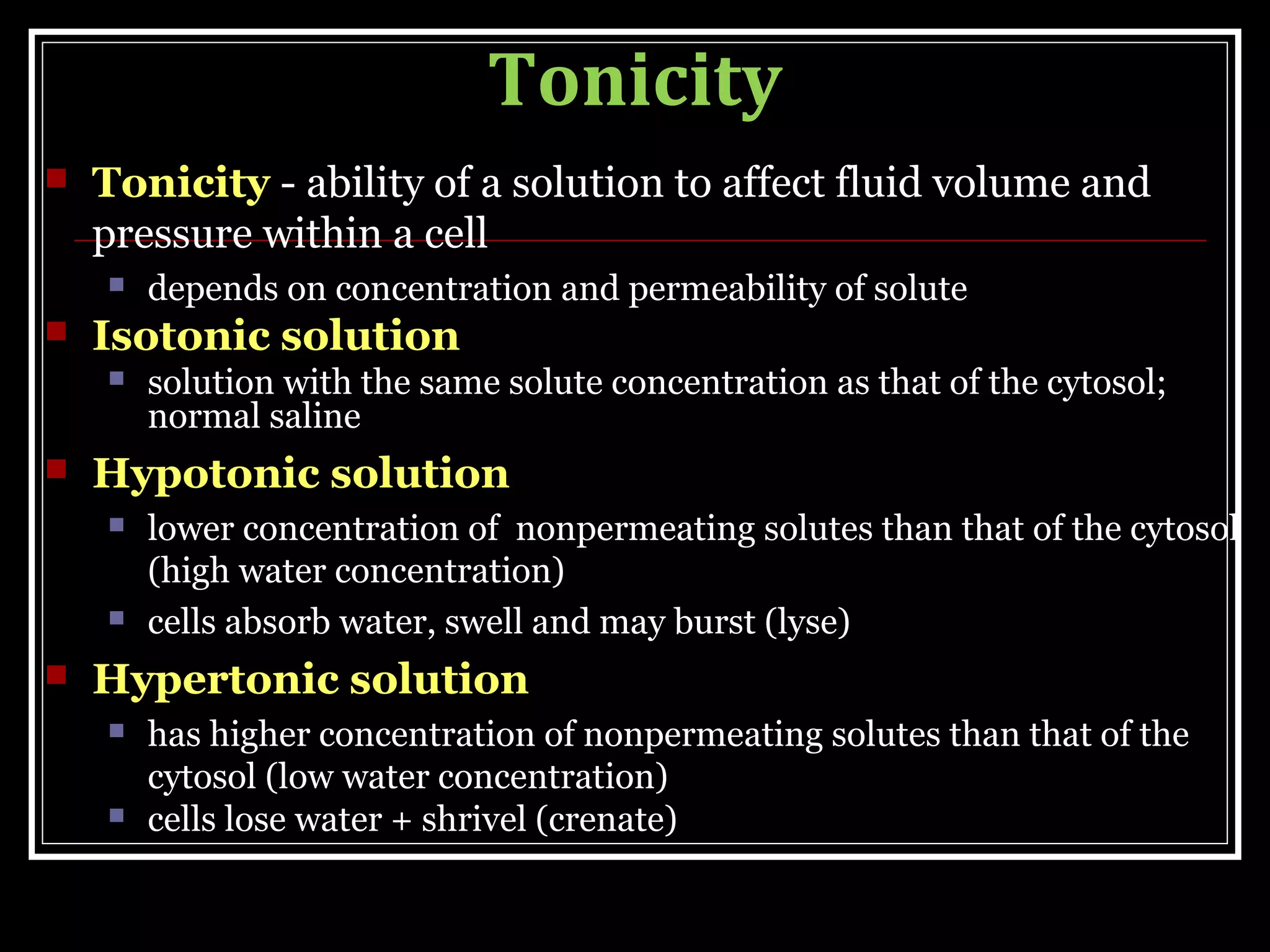 Tonicity

Tonicity - ability of a solution to affect fluid volume and pressure within a cell

depends on concentration and permeability of solute

Isotonic solution

solution with the same solute concentration as that of the cytosol; normal saline

Hypotonic solution

lower concentration of nonpermeating solutes than that of the cytosol (high water concentration)

cells absorb water, swell and may burst (lyse)

Hypertonic solution

has higher concentration of nonpermeating solutes than that of the cytosol (low water concentration)

cells lose water + shrivel (crenate)